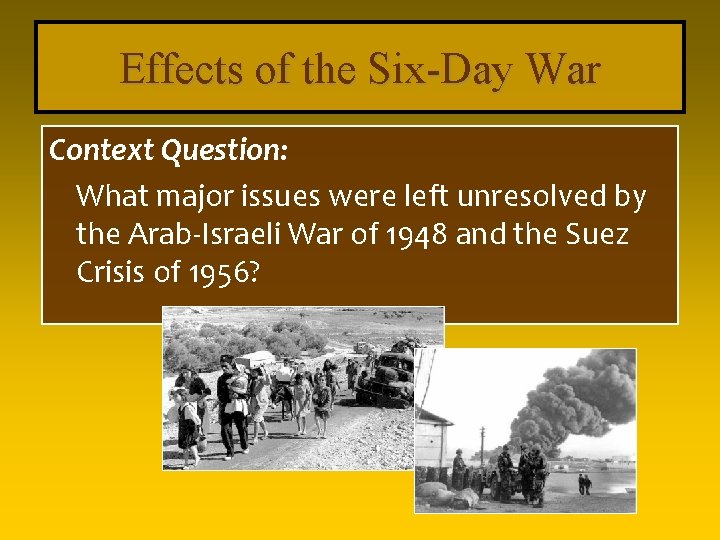 Effects of the Six-Day War

Context Question:

What major issues were left unresolved by the Arab-Israeli War of 1948 and the Suez Crisis of 1956?